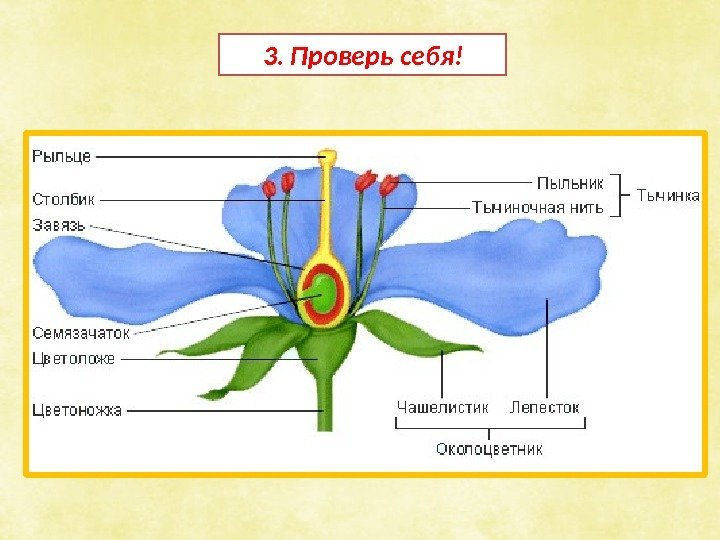 3. Проверь себя!

Рыльце
Столбик
Завязь
Семязачаток
Цветоложе
Цветоножка

Пыльник
Тычиночная нить
Тычинка

Чашелистик
Лепесток
Околоцветник